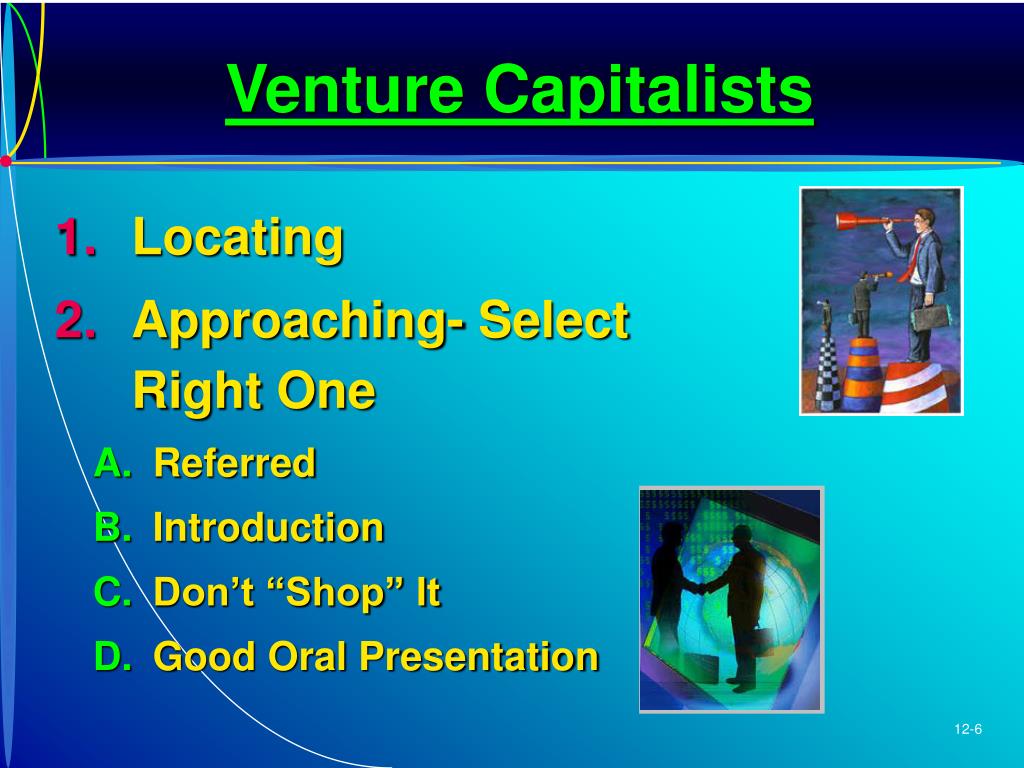 Venture Capitalists

1. Locating

2. Approaching- Select Right One

A. Referred

B. Introduction

C. Don't "Shop" It

D. Good Oral Presentation

12-6